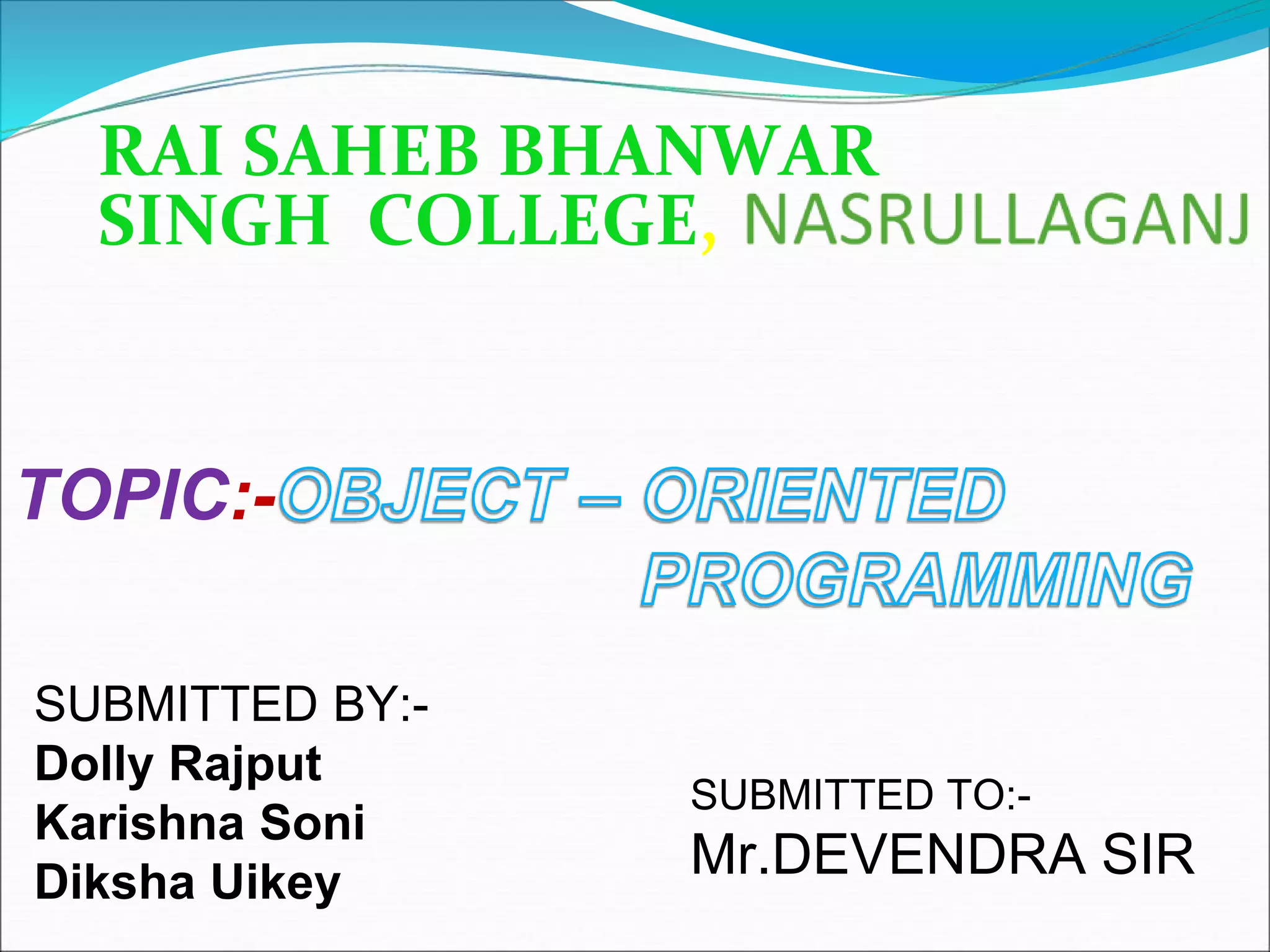 RAI SAHEB BHANWAR SINGH COLLEGE, NASRULLAGANJ

TOPIC:-OBJECT – ORIENTED PROGRAMMING

SUBMITTED BY:-
Dolly Rajput
Karishna Soni
Diksha Uikey

SUBMITTED TO:-
Mr.DEVENDRA SIR